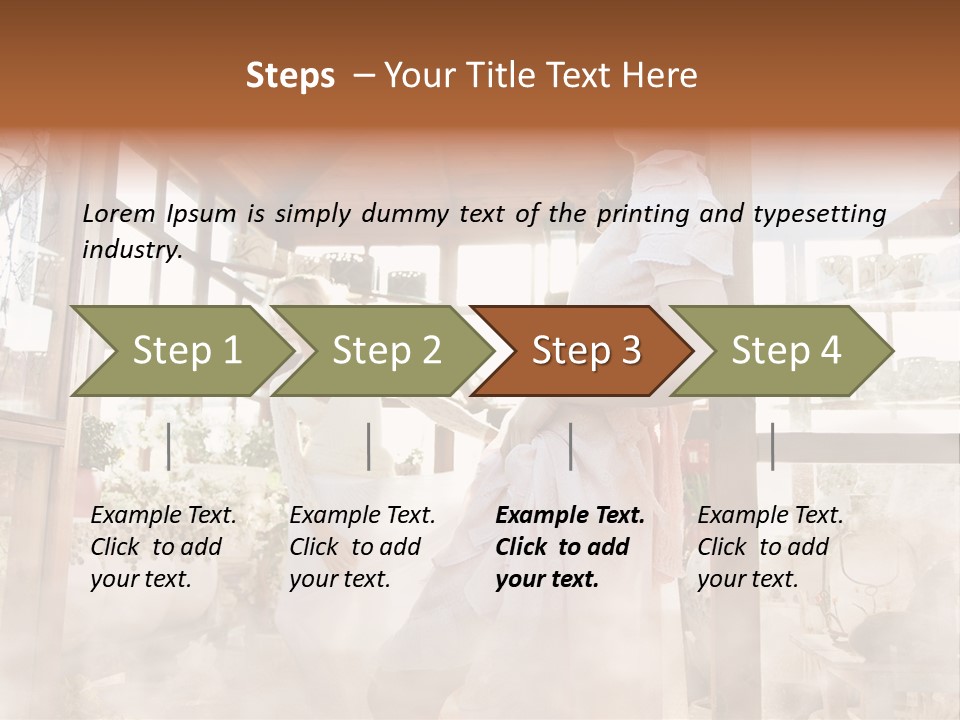 Steps – Your Title Text Here

Lorem Ipsum is simply dummy text of the printing and typesetting industry.

Step 1

Step 2

Step 3

Step 4

Example Text. Click to add your text.

Example Text. Click to add your text.

Example Text. Click to add your text.

Example Text. Click to add your text.